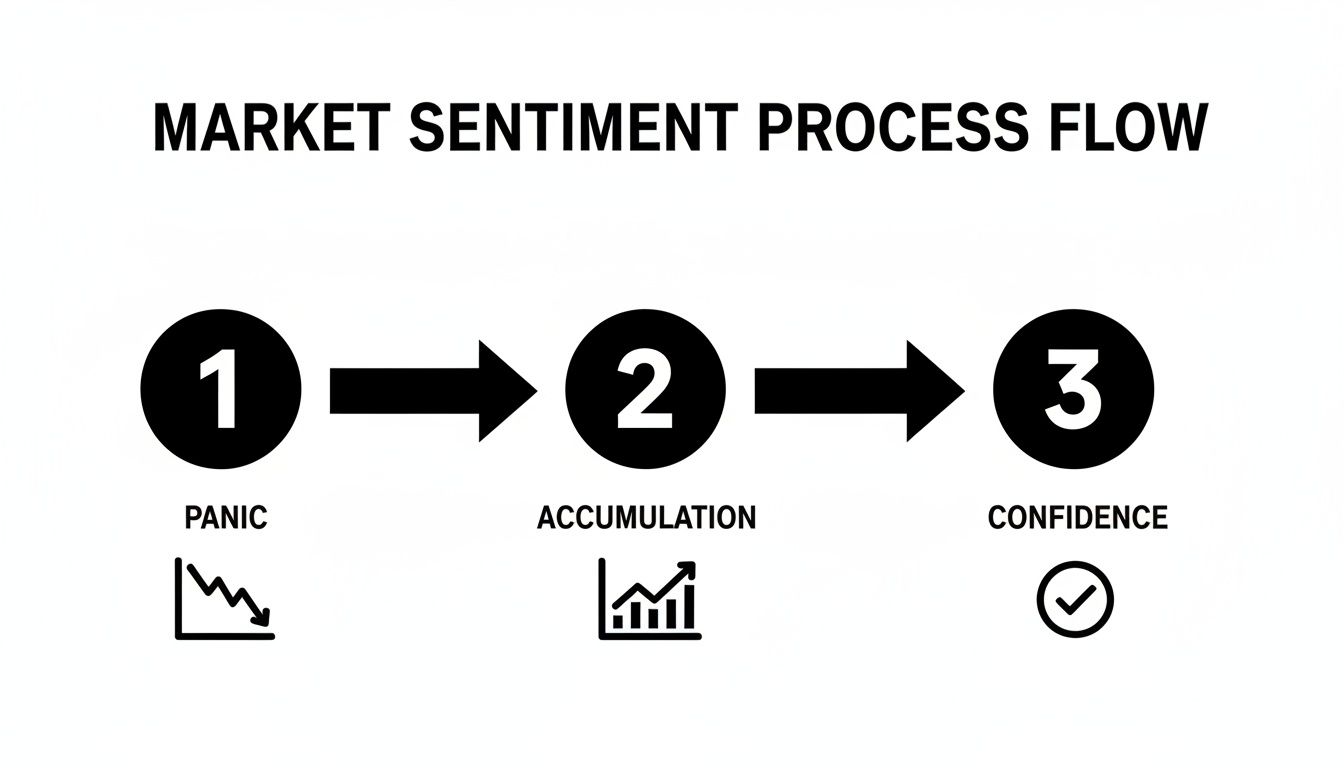 MARKET SENTIMENT PROCESS FLOW

1

PANIC

2

ACCUMULATION

3

CONFIDENCE